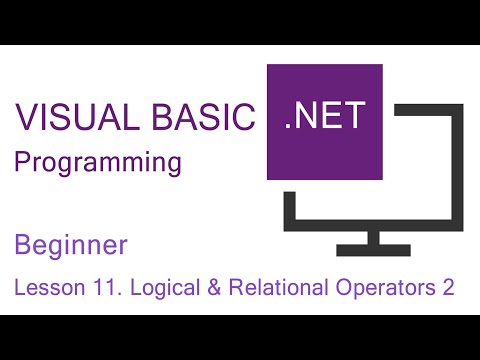 VISUAL BASIC .NET

Programming

Beginner

Lesson 11. Logical & Relational Operators 2